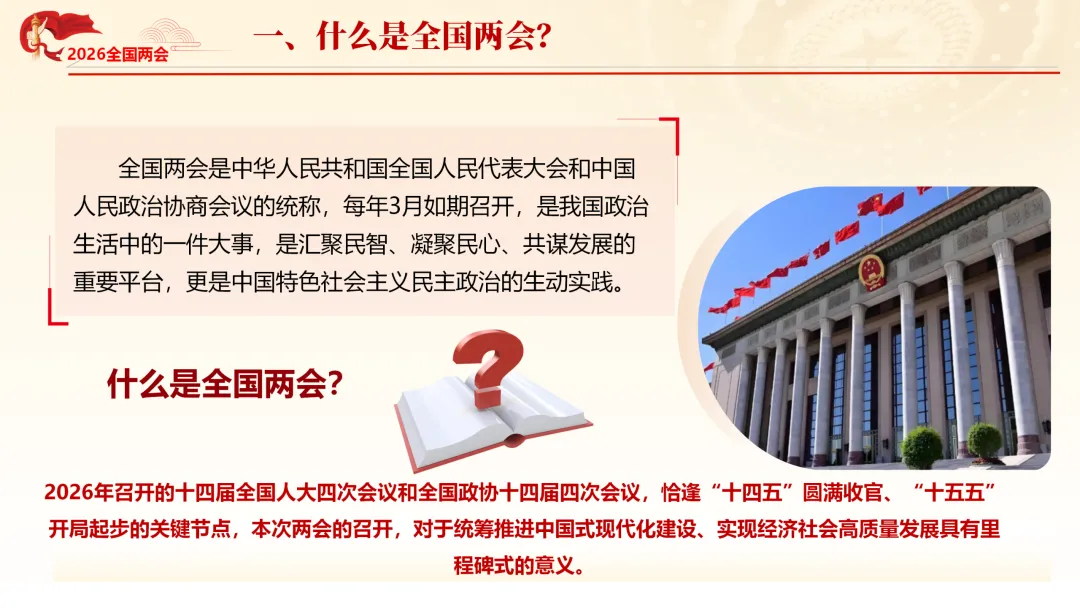 2026全国两会

一、什么是全国两会?

全国两会是中华人民共和国全国人民代表大会和中国人民政治协商会议的统称，每年3月如期召开，是我国政治生活中的一件大事，是汇聚民智、凝聚民心、共谋发展的重要平台，更是中国特色社会主义民主政治的生动实践。

什么是全国两会?

2026年召开的十四届全国人大四次会议和全国政协十四届四次会议，恰逢“十四五”圆满收官、“十五五”开局起步的关键节点，本次两会的召开，对于统筹推进中国式现代化建设、实现经济社会高质量发展具有里程碑式的意义。